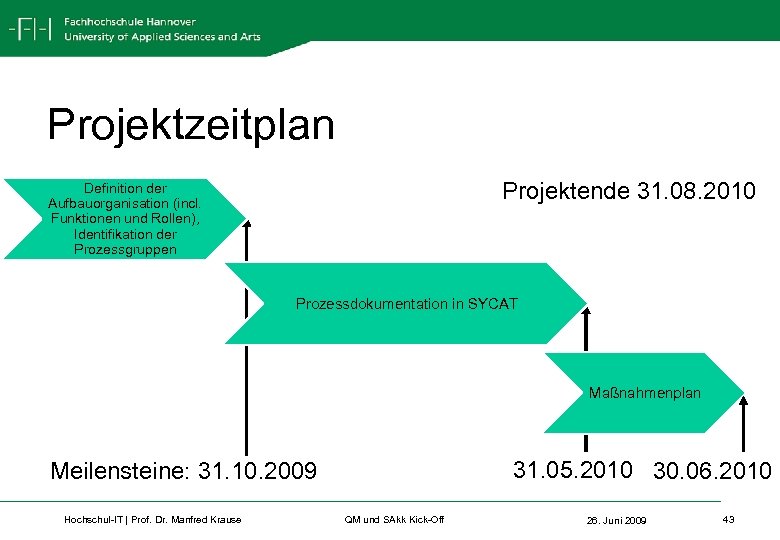 -F|-| Fachhochschule Hannover
University of Applied Sciences and Arts

Projektzeitplan

Definition der Aufbauorganisation (incl. Funktionen und Rollen), Identifikation der Prozessgruppen

Projektende 31.08.2010

Prozessdokumentation in SYCAT

Maßnahmenplan

Meilensteine: 31.10.2009

31.05.2010

30.06.2010

Hochschul-IT | Prof. Dr. Manfred Krause

QM und SAkk Kick-Off

26. Juni 2009

43